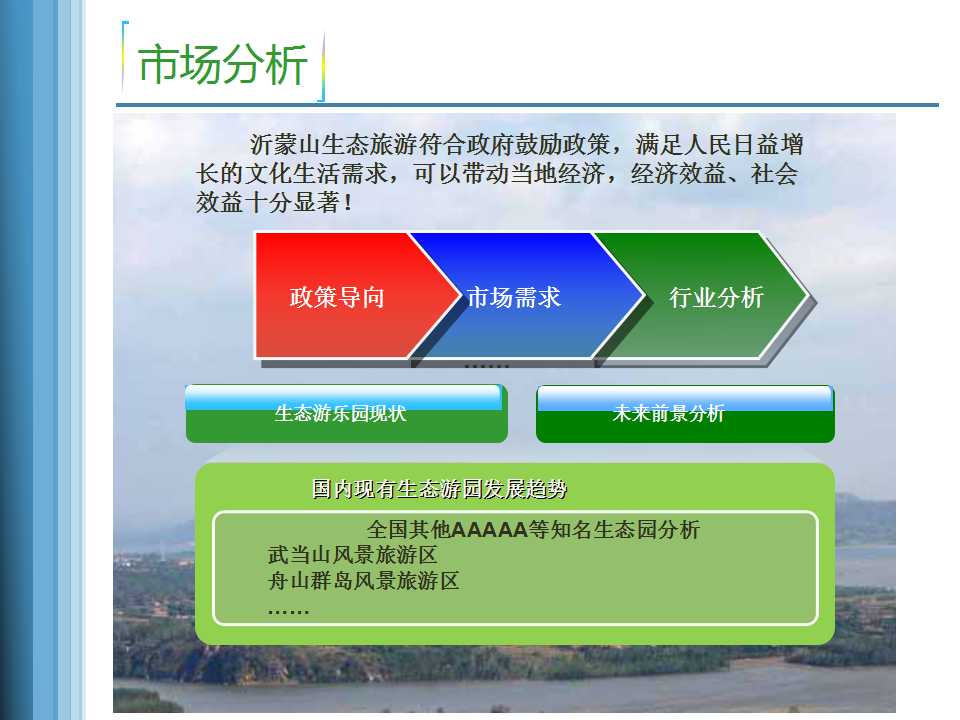 市场分析

沂蒙山生态旅游符合政府鼓励政策，满足人民日益增长的文化生活需求，可以带动当地经济，经济效益、社会效益十分显著！

政策导向

市场需求

行业分析

……

生态游乐园现状

未来前景分析

国内现有生态游园发展趋势

全国其他AAAAA等知名生态园分析
武当山风景旅游区
舟山群岛风景旅游区
……